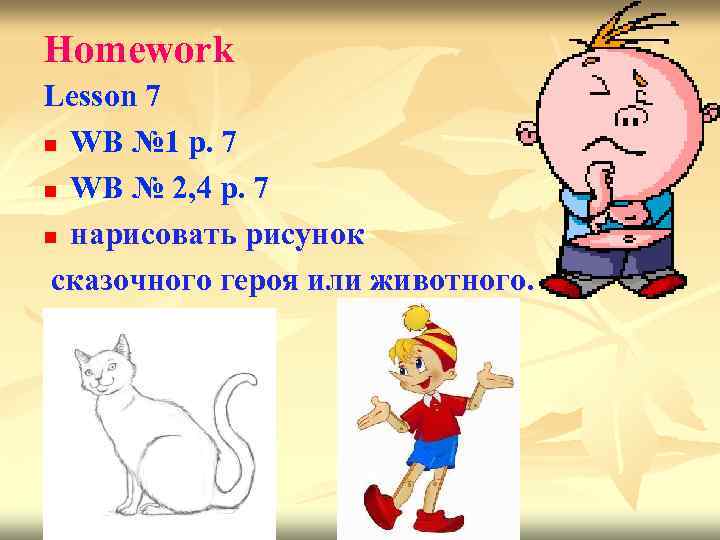 Homework
Lesson 7

WB №1 p. 7
WB № 2,4 p. 7
нарисовать рисунок сказочного героя или животного.